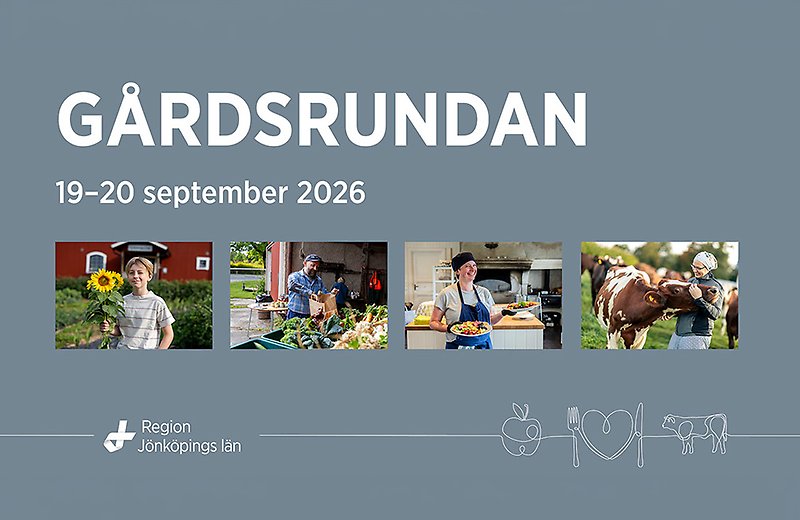 GÅRDSRUNDAN

19–20 september 2026

Region Jönköpings län